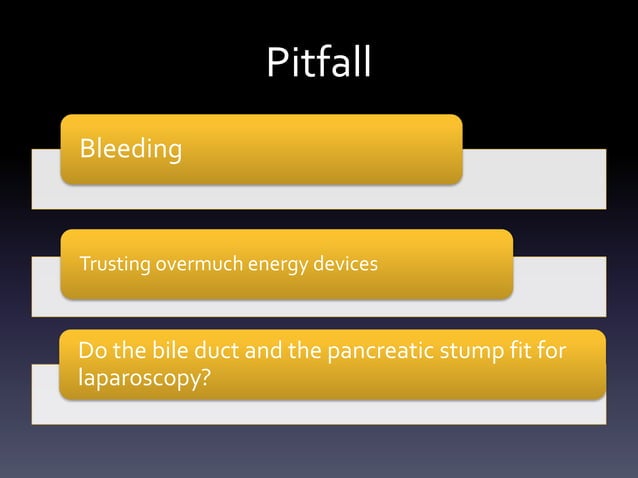 Pitfall

Bleeding

Trusting overmuch energy devices

Do the bile duct and the pancreatic stump fit for laparoscopy?